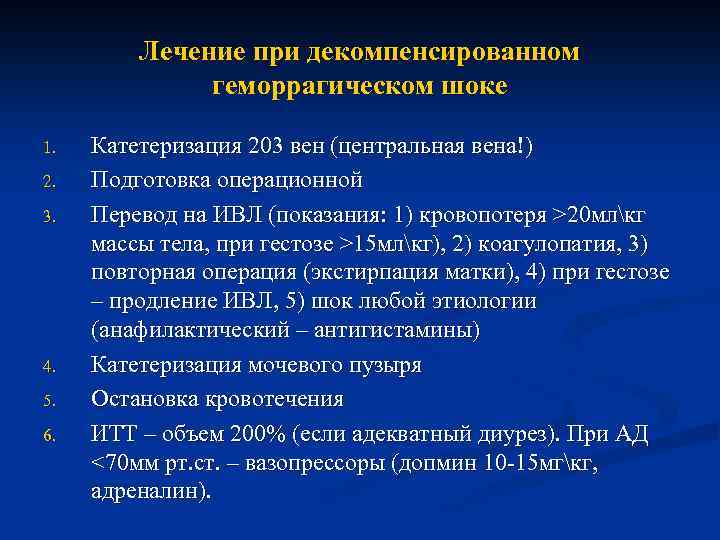 Лечение при декомпенсированном геморрагическом шоке

1. Катетеризация 203 вен (центральная вена!)
2. Подготовка операционной
3. Перевод на ИВЛ (показания: 1) кровопотеря >20мл\кг массы тела, при гестозе >15мл\кг), 2) коагулопатия, 3) повторная операция (экстирпация матки), 4) при гестозе – продление ИВЛ, 5) шок любой этиологии (анафилактический – антигистамины)
4. Катетеризация мочевого пузыря
5. Остановка кровотечения
6. ИТТ – объем 200% (если адекватный диурез). При АД <70мм рт.ст. – вазопрессоры (допмин 10-15мг\кг, адреналин).